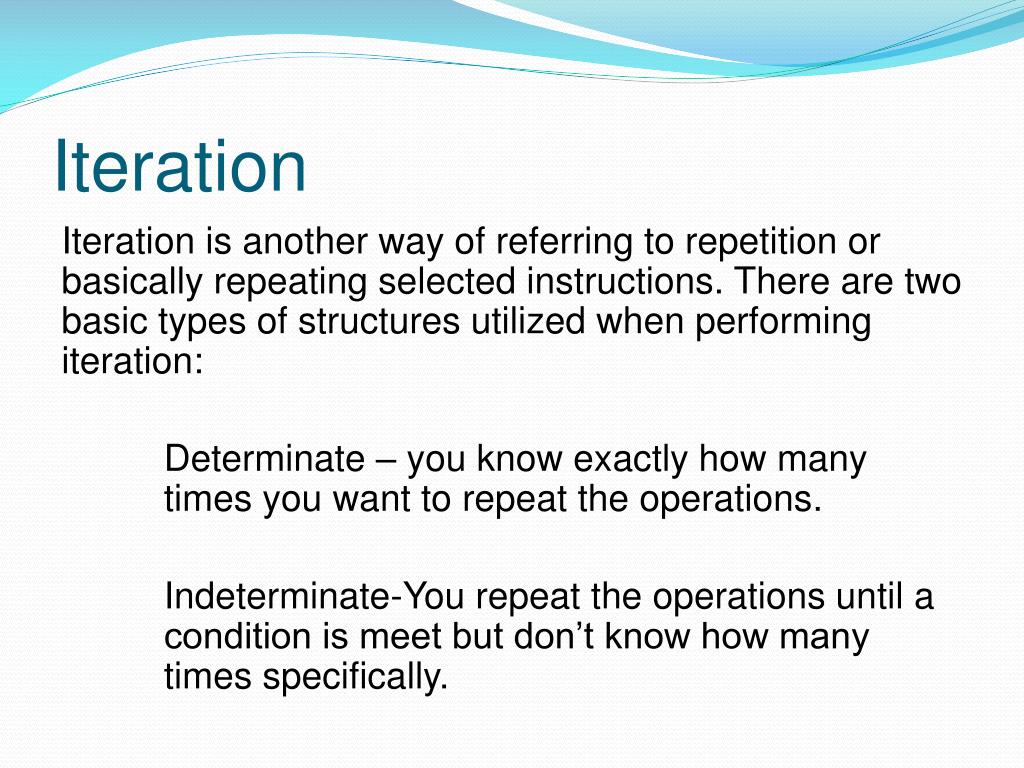 Iteration

Iteration is another way of referring to repetition or basically repeating selected instructions. There are two basic types of structures utilized when performing iteration:

Determinate – you know exactly how many times you want to repeat the operations.

Indeterminate-You repeat the operations until a condition is meet but don’t know how many times specifically.